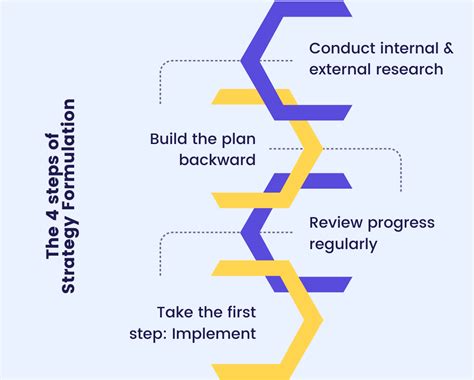 The 4 steps of Strategy Formulation

Conduct internal & external research

Build the plan backward

Review progress regularly

Take the first step: Implement